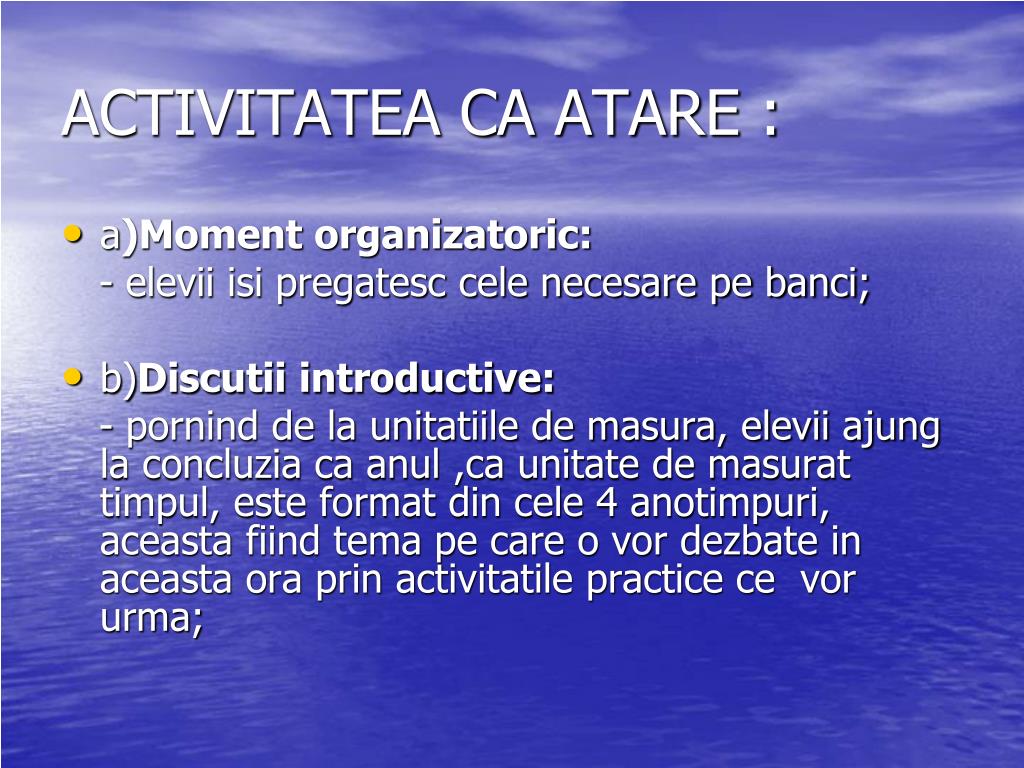 ACTIVITATEA CA ATARE :

• a)Moment organizatoric:
- elevii isi pregatesc cele necesare pe banci;

• b)Discutii introductive:
- pornind de la unitatiile de masura, elevii ajung la concluzia ca anul ,ca unitate de masurat timpul, este format din cele 4 anotimpuri, aceasta fiind tema pe care o vor dezbate in aceasta ora prin activitatile practice ce vor urma;